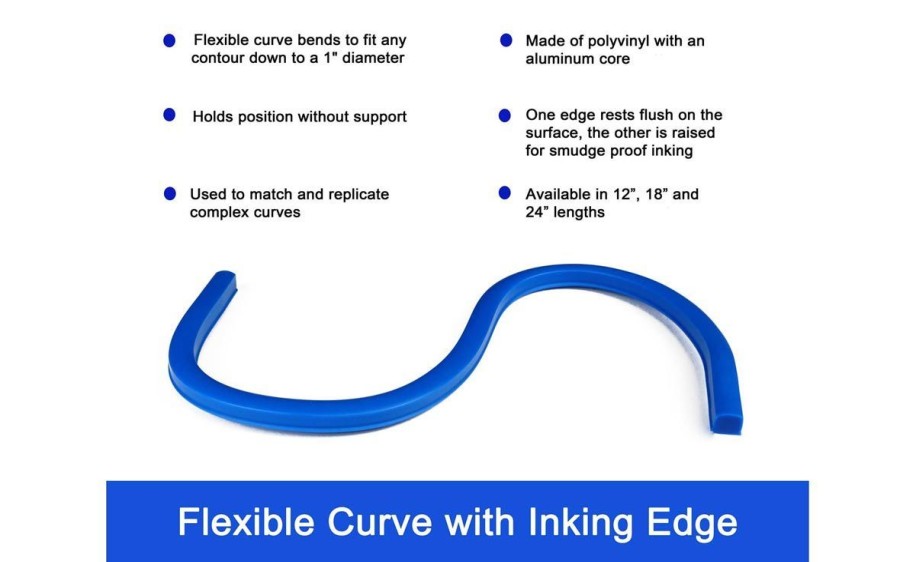 Flexible curve bends to fit any contour down to a 1" diameter

Holds position without support

Used to match and replicate complex curves

Made of polyvinyl with an aluminum core

One edge rests flush on the surface, the other is raised for smudge proof inking

Available in 12”, 18” and 24” lengths

Flexible Curve with Inking Edge